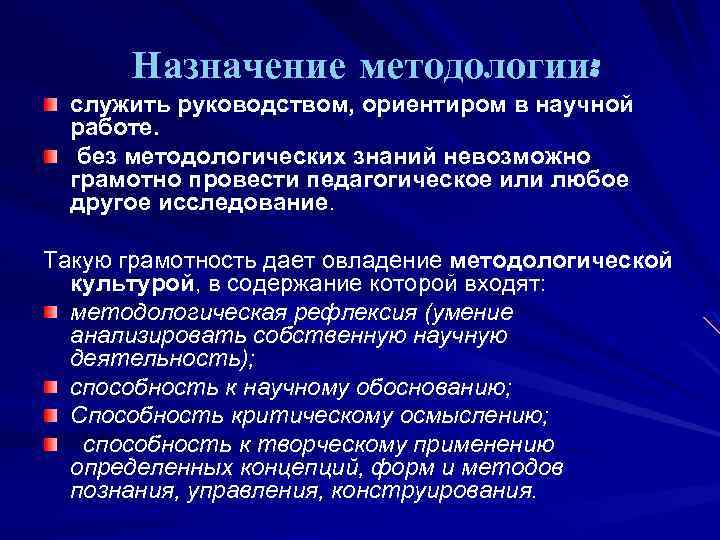 Назначение методологии:

служить руководством, ориентиром в научной работе.

без методологических знаний невозможно грамотно провести педагогическое или любое другое исследование.

Такую грамотность дает овладение методологической культурой, в содержание которой входят:

методологическая рефлексия (умение анализировать собственную научную деятельность);

способность к научному обоснованию;

Способность критическому осмыслению;

способность к творческому применению определенных концепций, форм и методов познания, управления, конструирования.